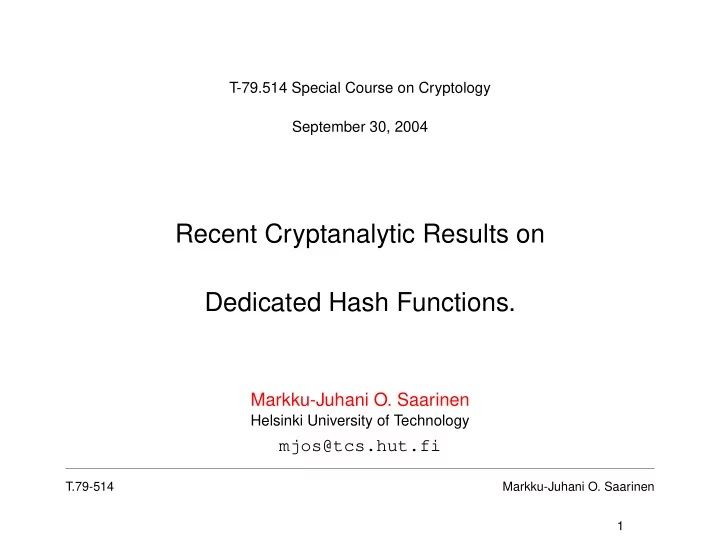 T-79.514 Special Course on Cryptology

September 30, 2004

Recent Cryptanalytic Results on

Dedicated Hash Functions.

Markku-Juhani O. Saarinen
Helsinki University of Technology
mjos@tcs.hut.fi

T.79-514

Markku-Juhani O. Saarinen

1